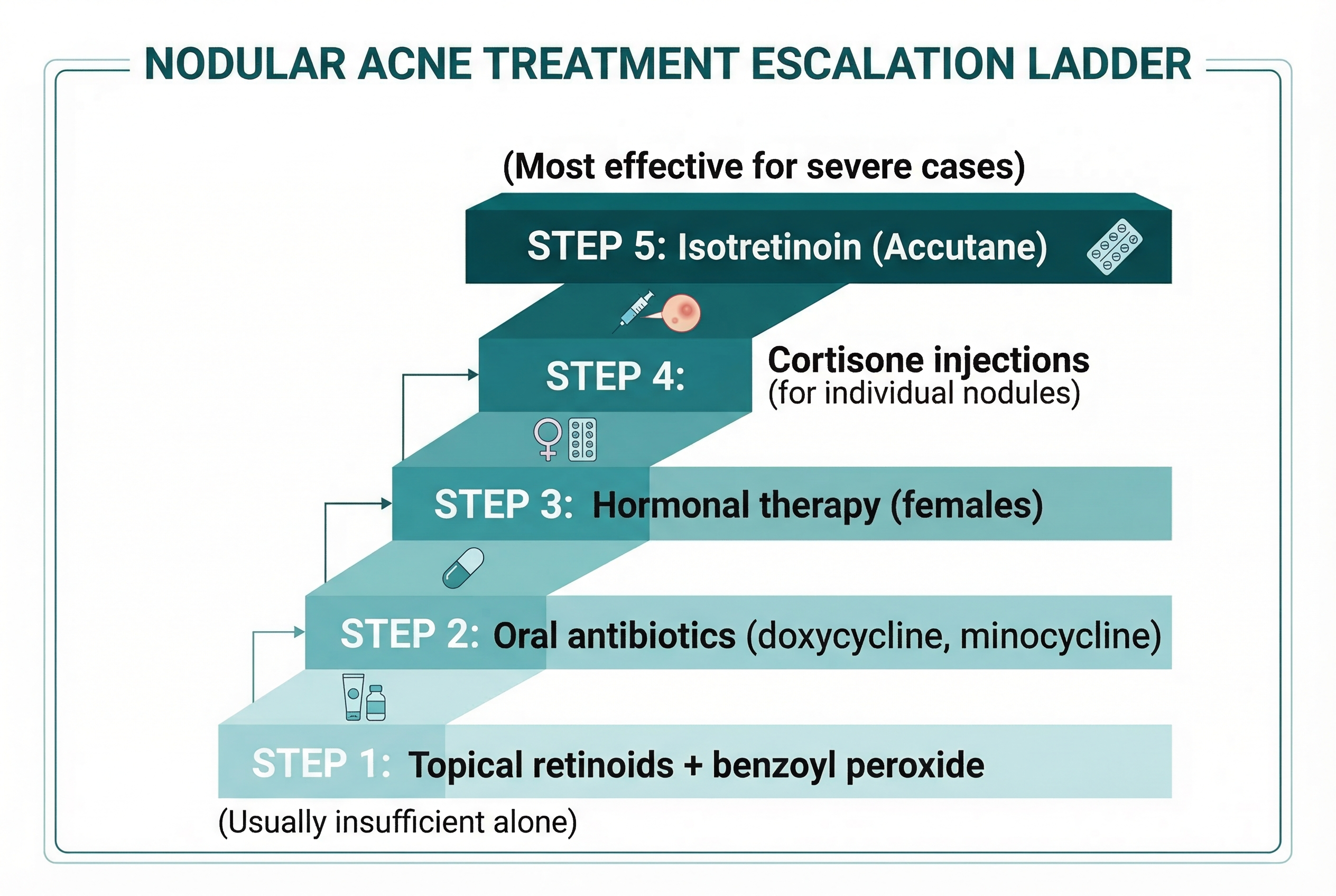 NODULAR ACNE TREATMENT ESCALATION LADDER

(Most effective for severe cases)

STEP 5: Isotretinoin (Accutane)

STEP 4:

Cortisone injections
(for individual nodules)

STEP 3: Hormonal therapy (females)

STEP 2: Oral antibiotics (doxycycline, minocycline)

STEP 1: Topical retinoids + benzoyl peroxide

(Usually insufficient alone)